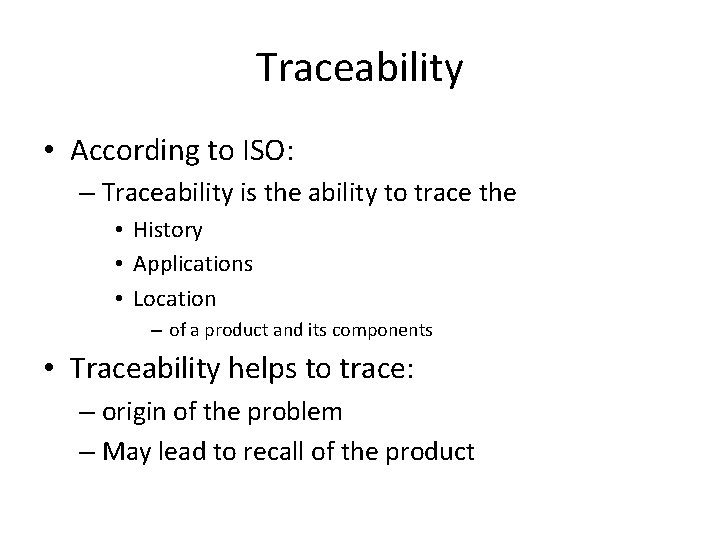 Traceability

• According to ISO:
– Traceability is the ability to trace the
• History
• Applications
• Location
– of a product and its components
• Traceability helps to trace:
– origin of the problem
– May lead to recall of the product